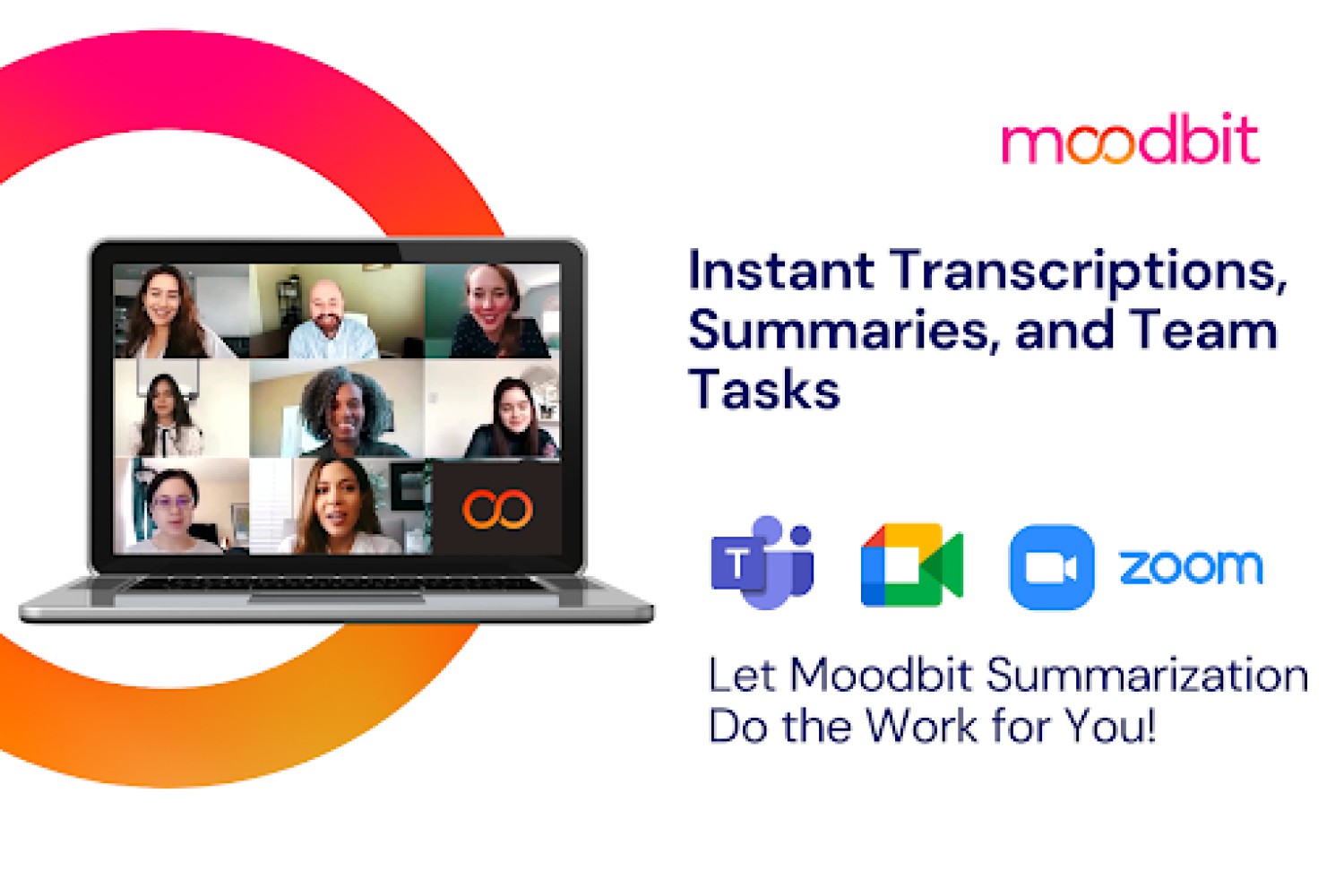 moodbit

Instant Transcriptions, Summaries, and Team Tasks

T

zoom

Let Moodbit Summarization Do the Work for You!